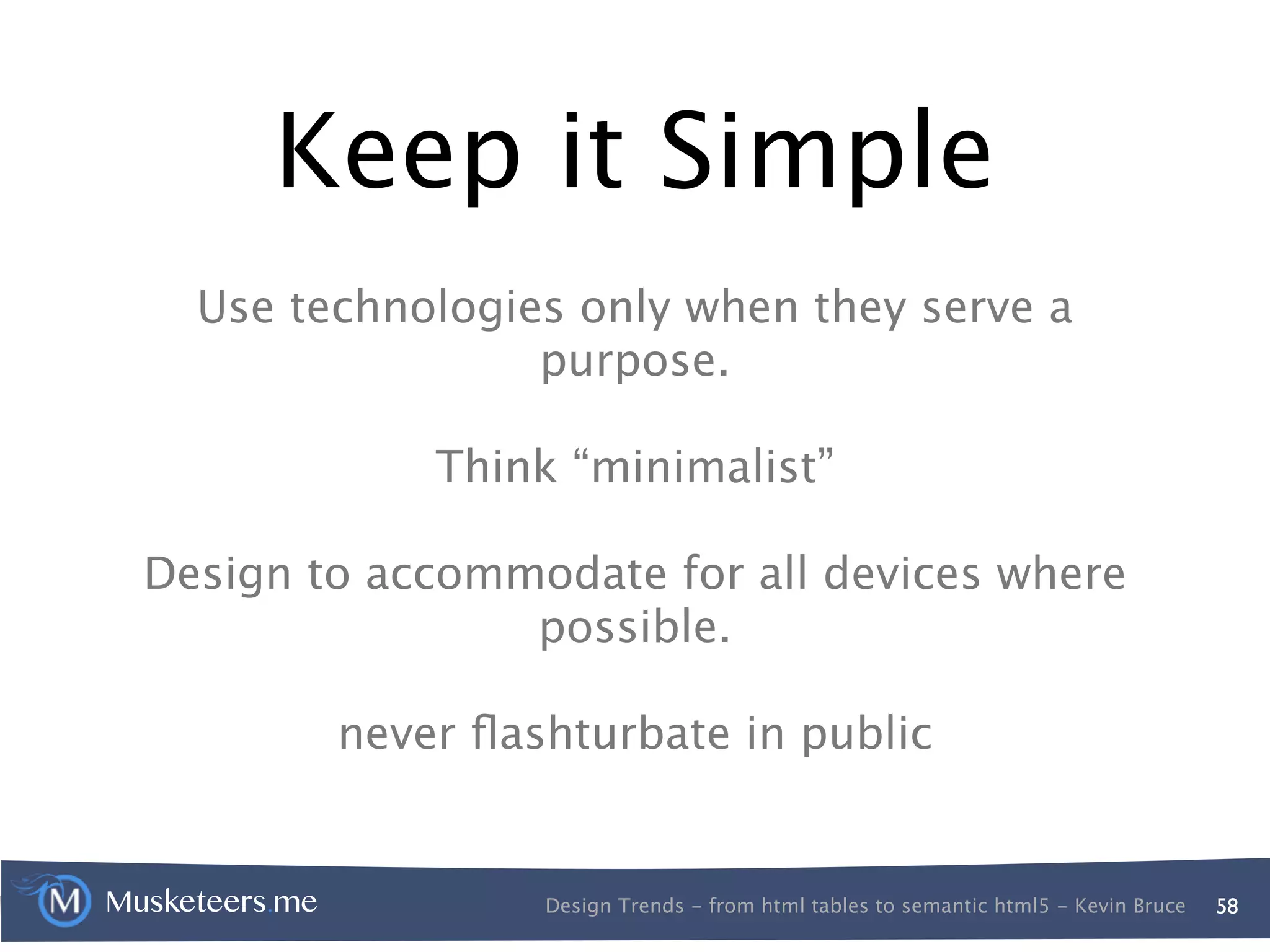 Keep it Simple

Use technologies only when they serve a purpose.

Think “minimalist”

Design to accommodate for all devices where possible.

never flashturbate in public

M Musketeers.me

Design Trends - from html tables to semantic html5 - Kevin Bruce 58